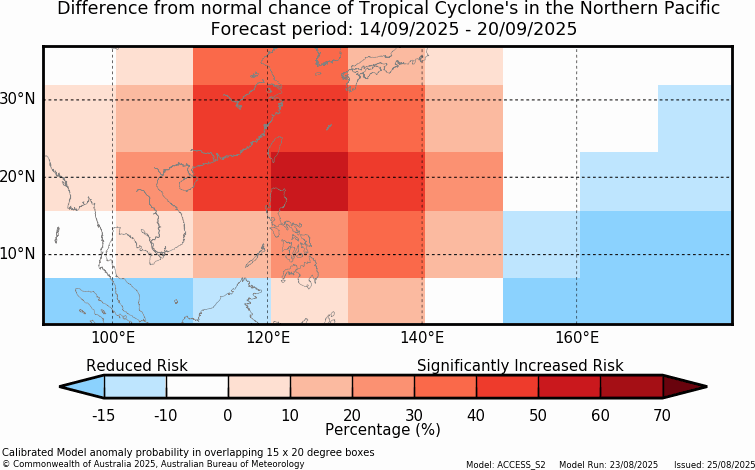 Difference from normal chance of Tropical Cyclone's in the Northern Pacific
Forecast period: 14/09/2025 - 20/09/2025

30°N
20°N
10°N

100°E 120°E 140°E 160°E

Reduced Risk
Significantly Increased Risk

-15 -10 0 10 20 30 40 50 60 70
Percentage (%)

Calibrated Model anomaly probability in overlapping 15 x 20 degree boxes
© Commonwealth of Australia 2025, Australian Bureau of Meteorology
Model: ACCESS_S2 Model Run: 23/08/2025 Issued: 25/08/2025